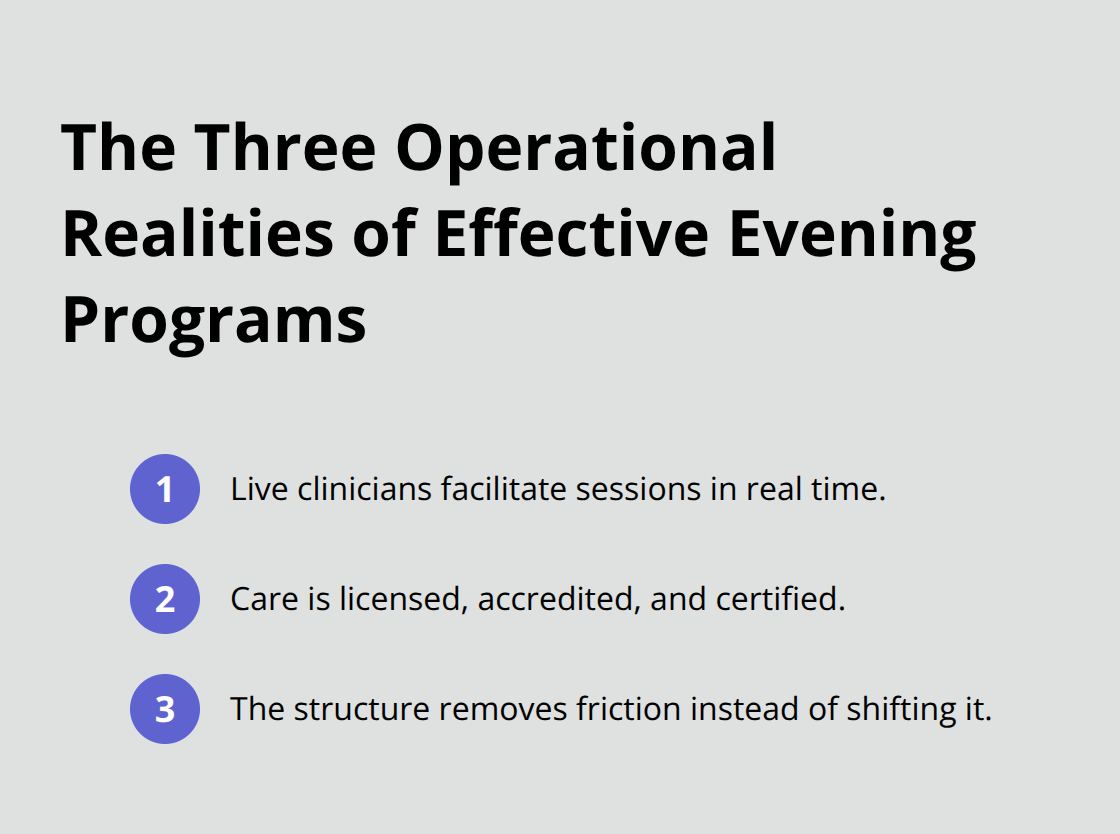 The Three Operational Realities of Effective Evening Programs

1 Live clinicians facilitate sessions in real time.

2 Care is licensed, accredited, and certified.

3 The structure removes friction instead of shifting it.